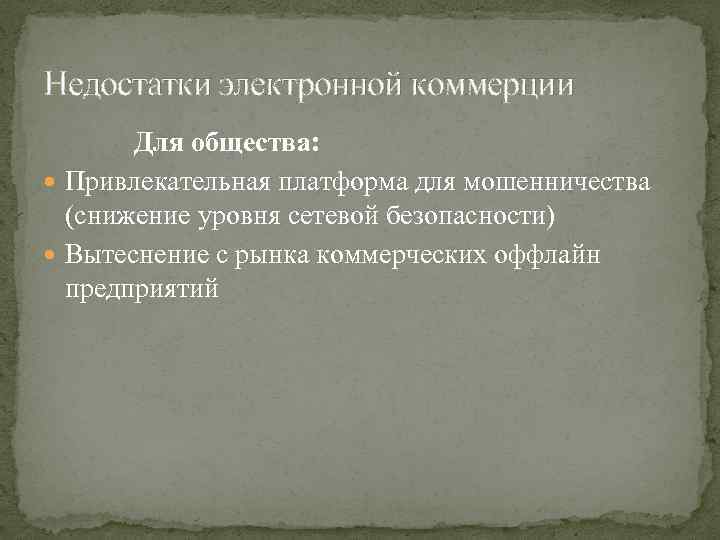 Недостатки электронной коммерции

Для общества:

Привлекательная платформа для мошенничества (снижение уровня сетевой безопасности)

Вытеснение с рынка коммерческих оффлайн предприятий